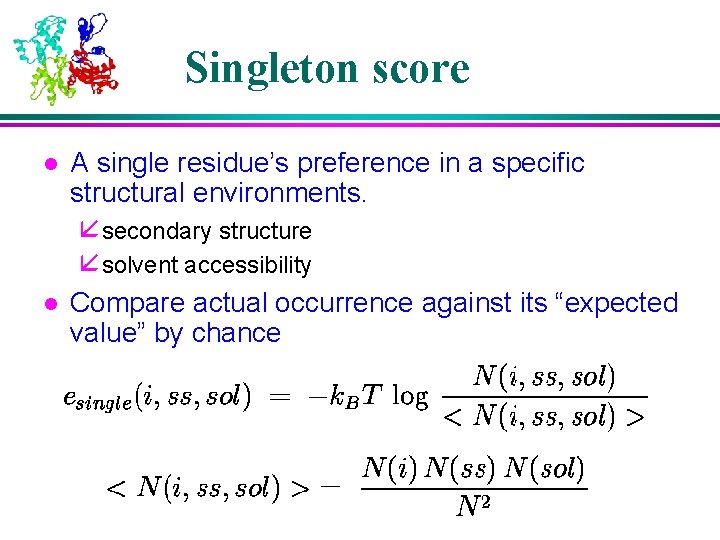 Singleton score

● A single residue's preference in a specific structural environments.

secondary structure

solvent accessibility

● Compare actual occurrence against its "expected value" by chance

$e_{single}(i, ss, sol) = -k_B T \log \frac{N(i, ss, sol)}{< N(i, ss, sol) >}$

$< N(i, ss, sol) > - \frac{N(i)\, N(ss)\, N(sol)}{N^2}$